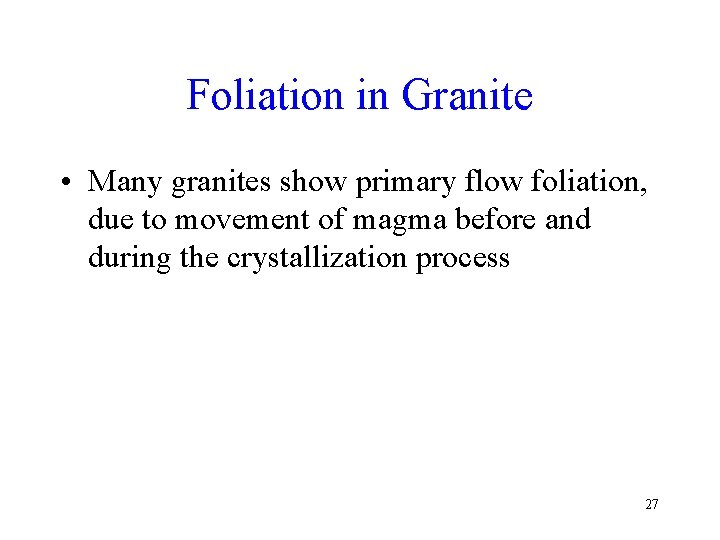 Foliation in Granite

• Many granites show primary flow foliation, due to movement of magma before and during the crystallization process

27